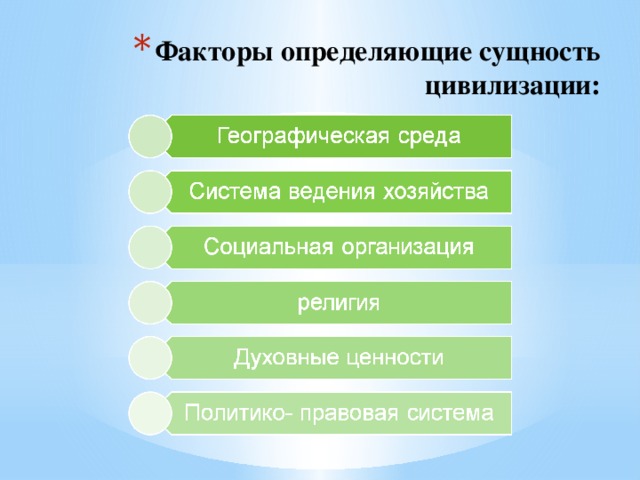 * Факторы определяющие сущность цивилизации:

Географическая среда

Система ведения хозяйства

Социальная организация

религия

Духовные ценности

Политико- правовая система